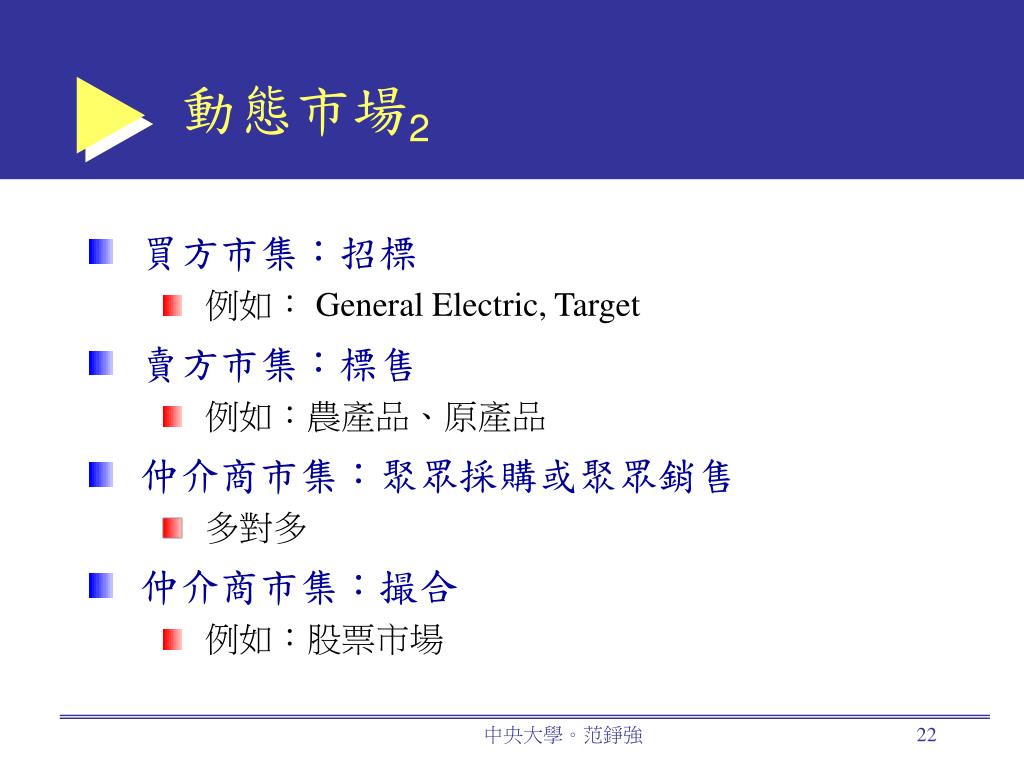 動態市場$_2$

買方市集：招標

例如： General Electric, Target

賣方市集：標售

例如：農產品、原產品

仲介商市集：聚眾採購或聚眾銷售

多對多

仲介商市集：撮合

例如：股票市場

中央大學。范錚強

22